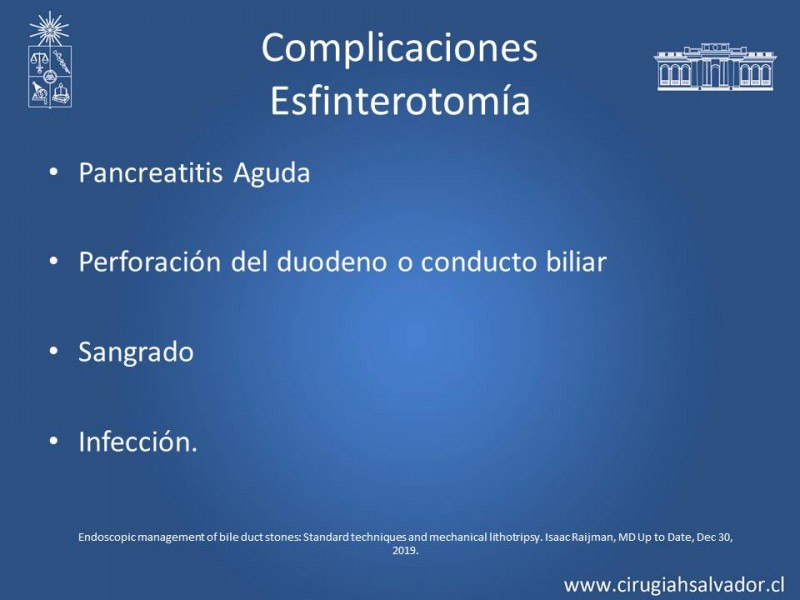 Complicaciones Esfinterotomía

• Pancreatitis Aguda

• Perforación del duodeno o conducto biliar

• Sangrado

• Infección.

Endoscopic management of bile duct stones: Standard techniques and mechanical lithotripsy. Isaac Raijman, MD Up to Date, Dec 30, 2019.

www.cirugiahsalvador.cl